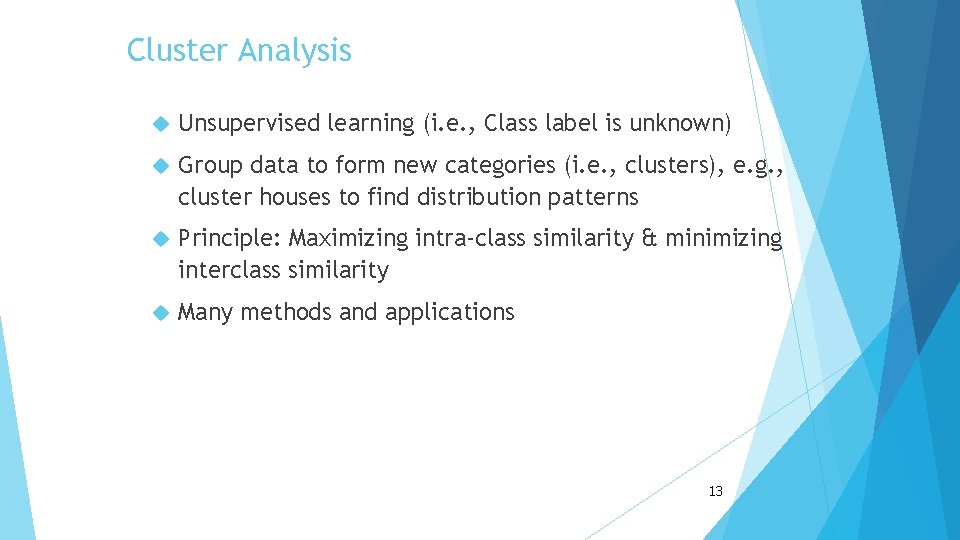 Cluster Analysis

Unsupervised learning (i.e., Class label is unknown)

Group data to form new categories (i.e., clusters), e.g., cluster houses to find distribution patterns

Principle: Maximizing intra-class similarity & minimizing interclass similarity

Many methods and applications

13